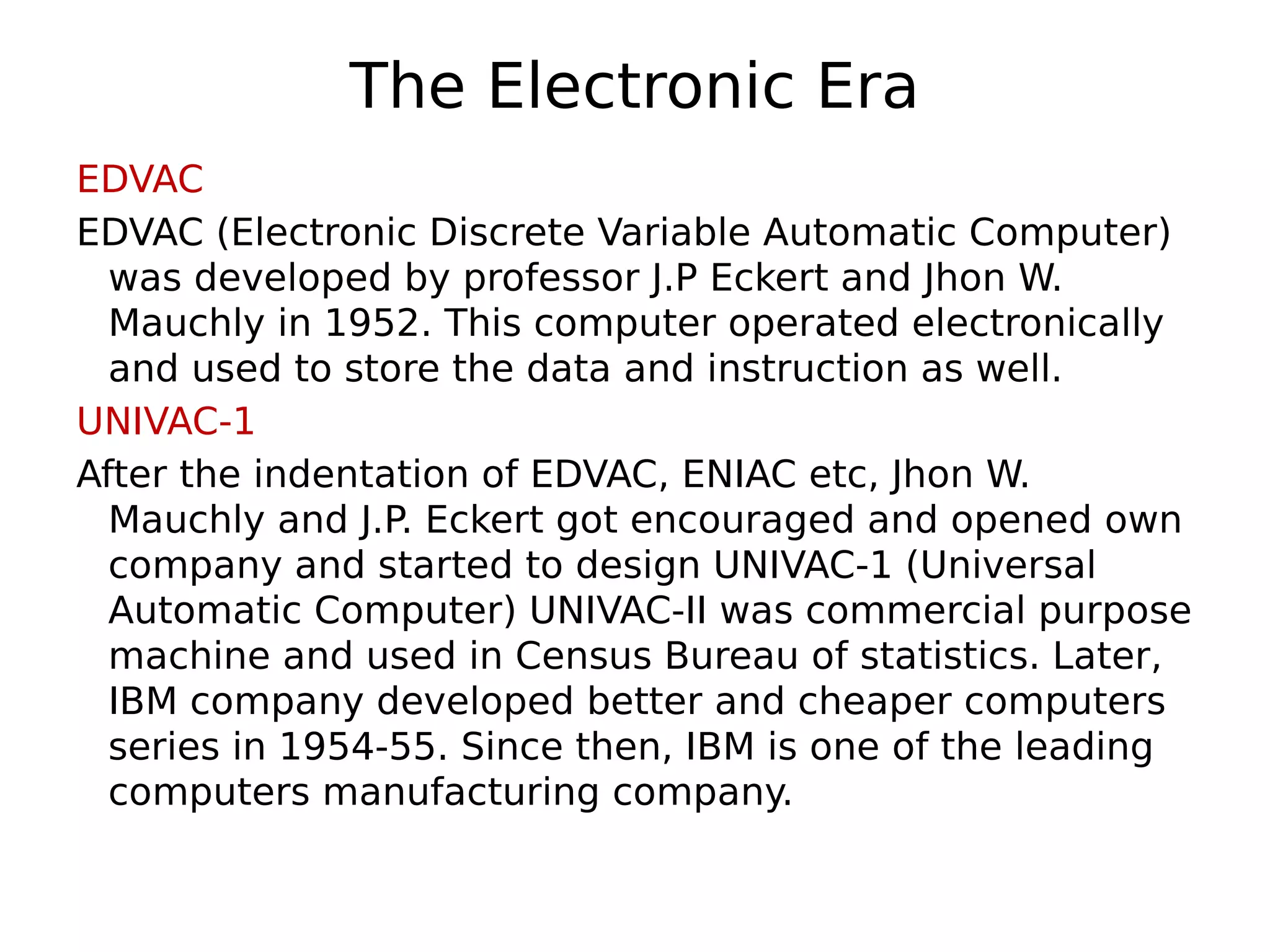 The Electronic Era

EDVAC

EDVAC (Electronic Discrete Variable Automatic Computer) was developed by professor J.P Eckert and Jhon W. Mauchly in 1952. This computer operated electronically and used to store the data and instruction as well.

UNIVAC-1

After the indentation of EDVAC, ENIAC etc, Jhon W. Mauchly and J.P. Eckert got encouraged and opened own company and started to design UNIVAC-1 (Universal Automatic Computer) UNIVAC-II was commercial purpose machine and used in Census Bureau of statistics. Later, IBM company developed better and cheaper computers series in 1954-55. Since then, IBM is one of the leading computers manufacturing company.